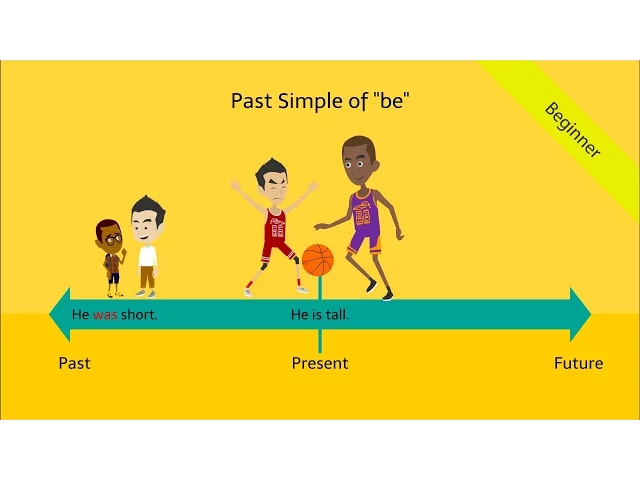 Past Simple of "be"

Beginner

88

88

He was short.

He is tall.

Past

Present

Future